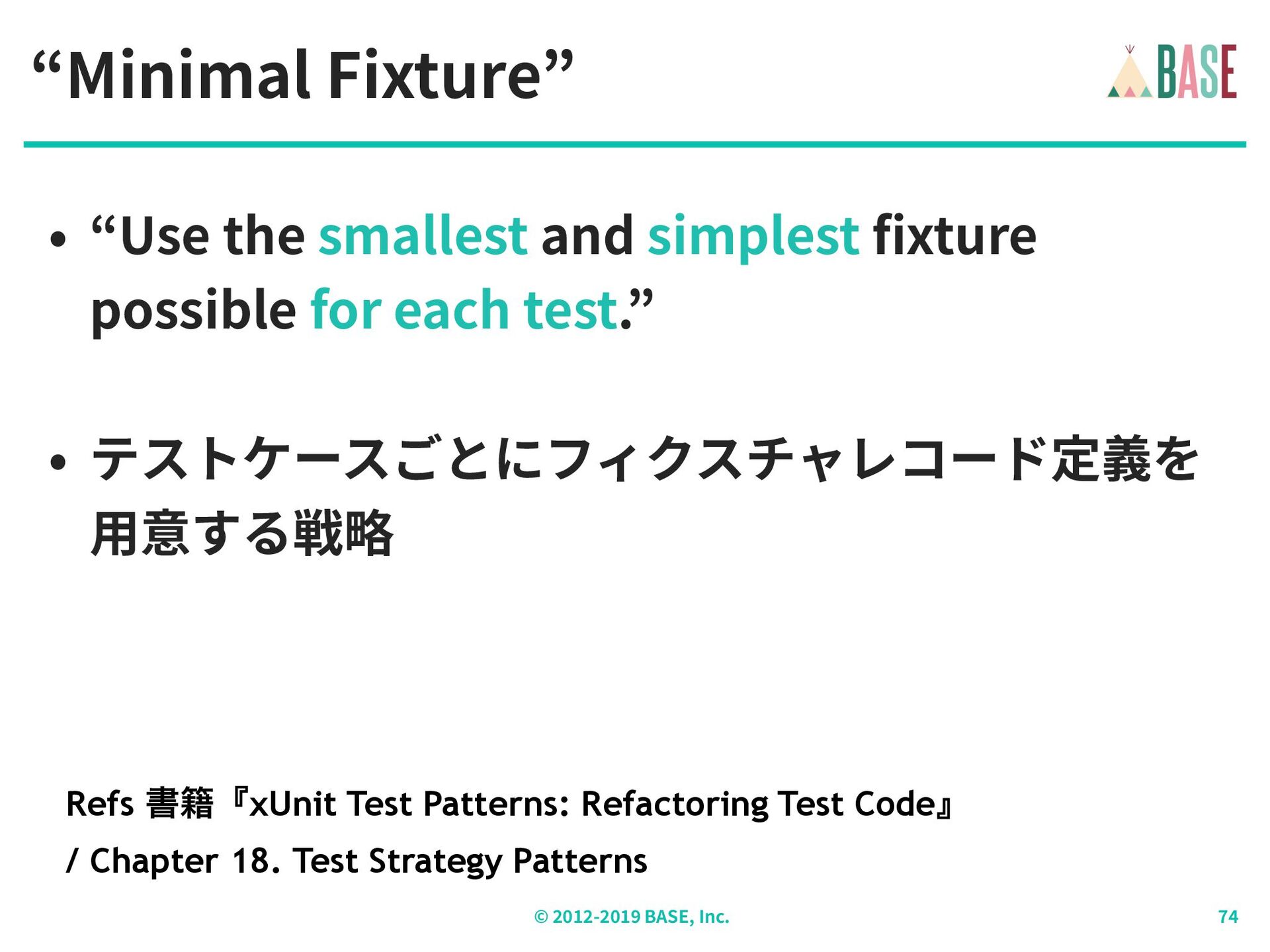 “Minimal Fixture”

BASE

• “Use the smallest and simplest fixture possible for each test.”

• テストケースごとにフィクスチャレコード定義を用意する戦略

Refs 書籍『xUnit Test Patterns: Refactoring Test Code』
/ Chapter 18. Test Strategy Patterns

© 2012-2019 BASE, Inc.

74